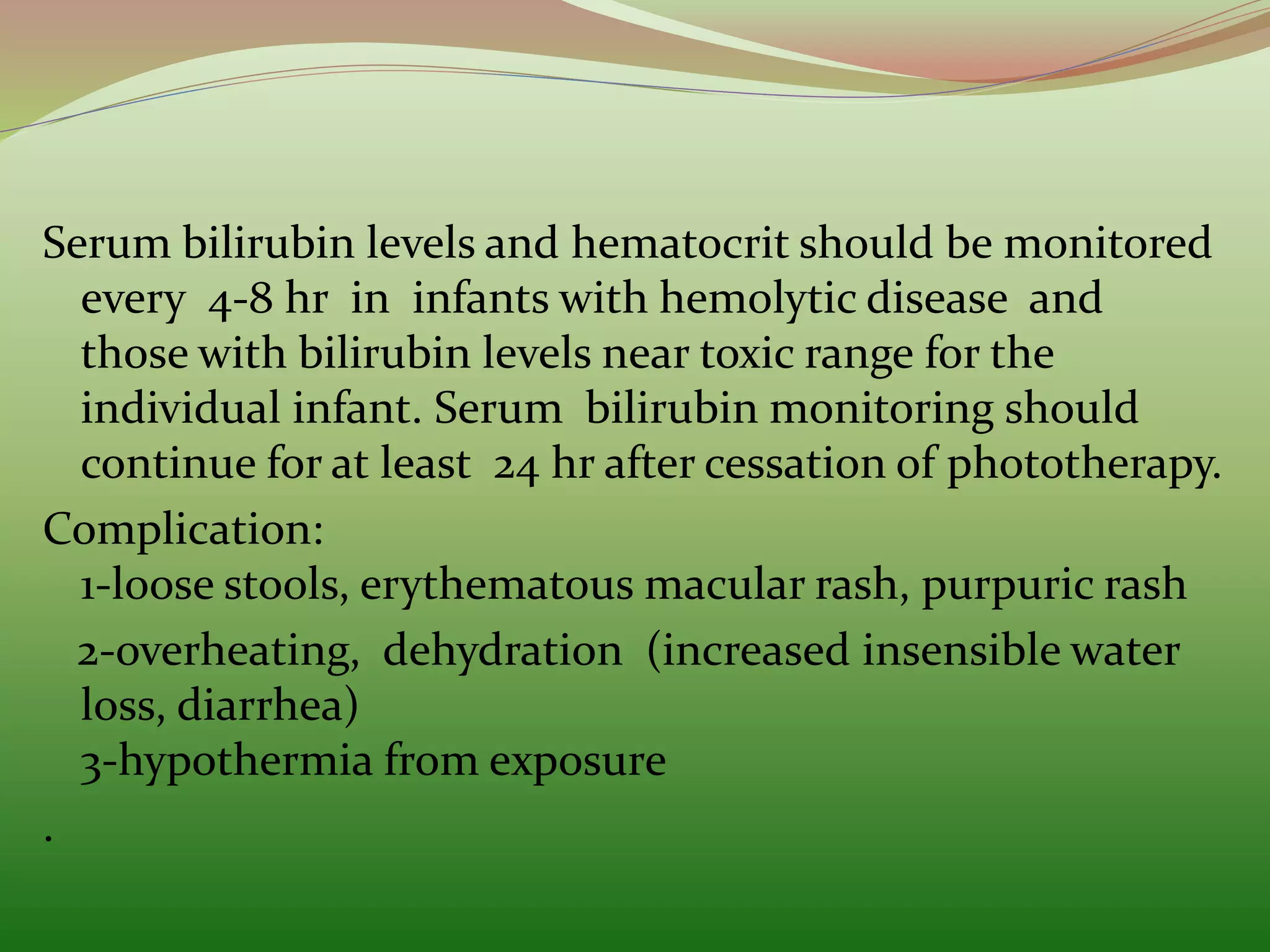 Serum bilirubin levels and hematocrit should be monitored every 4-8 hr in infants with hemolytic disease and those with bilirubin levels near toxic range for the individual infant. Serum bilirubin monitoring should continue for at least 24 hr after cessation of phototherapy.

Complication:

1-loose stools, erythematous macular rash, purpuric rash

2-overheating, dehydration (increased insensible water loss, diarrhea)

3-hypothermia from exposure

.